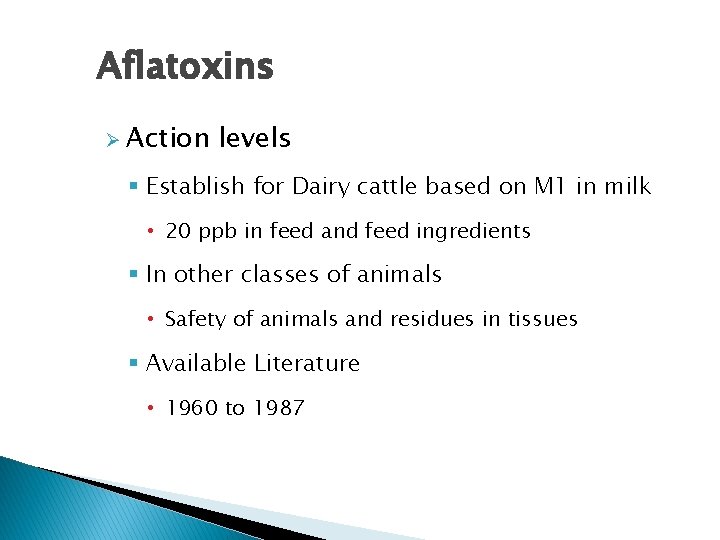 Aflatoxins

Action levels

Establish for Dairy cattle based on M1 in milk

20 ppb in feed and feed ingredients

In other classes of animals

Safety of animals and residues in tissues

Available Literature

1960 to 1987